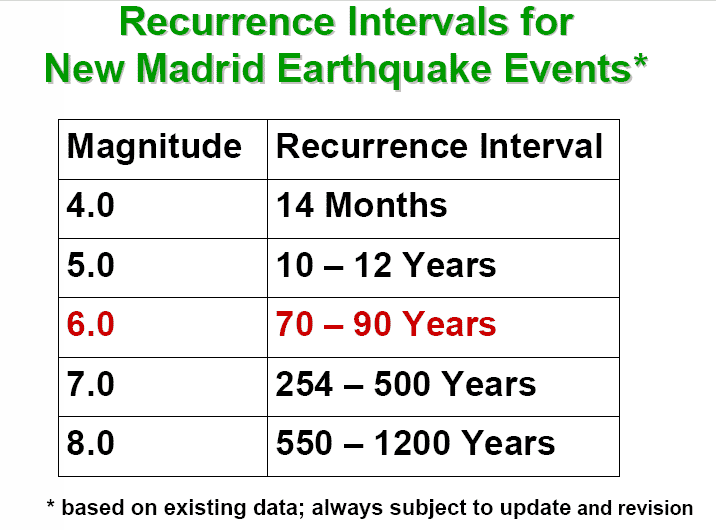 Recurrence Intervals for New Madrid Earthquake Events*

| Magnitude | Recurrence Interval |
|---|---|
| 4.0 | 14 Months |
| 5.0 | 10 – 12 Years |
| 6.0 | 70 – 90 Years |
| 7.0 | 254 – 500 Years |
| 8.0 | 550 – 1200 Years |

* based on existing data; always subject to update and revision